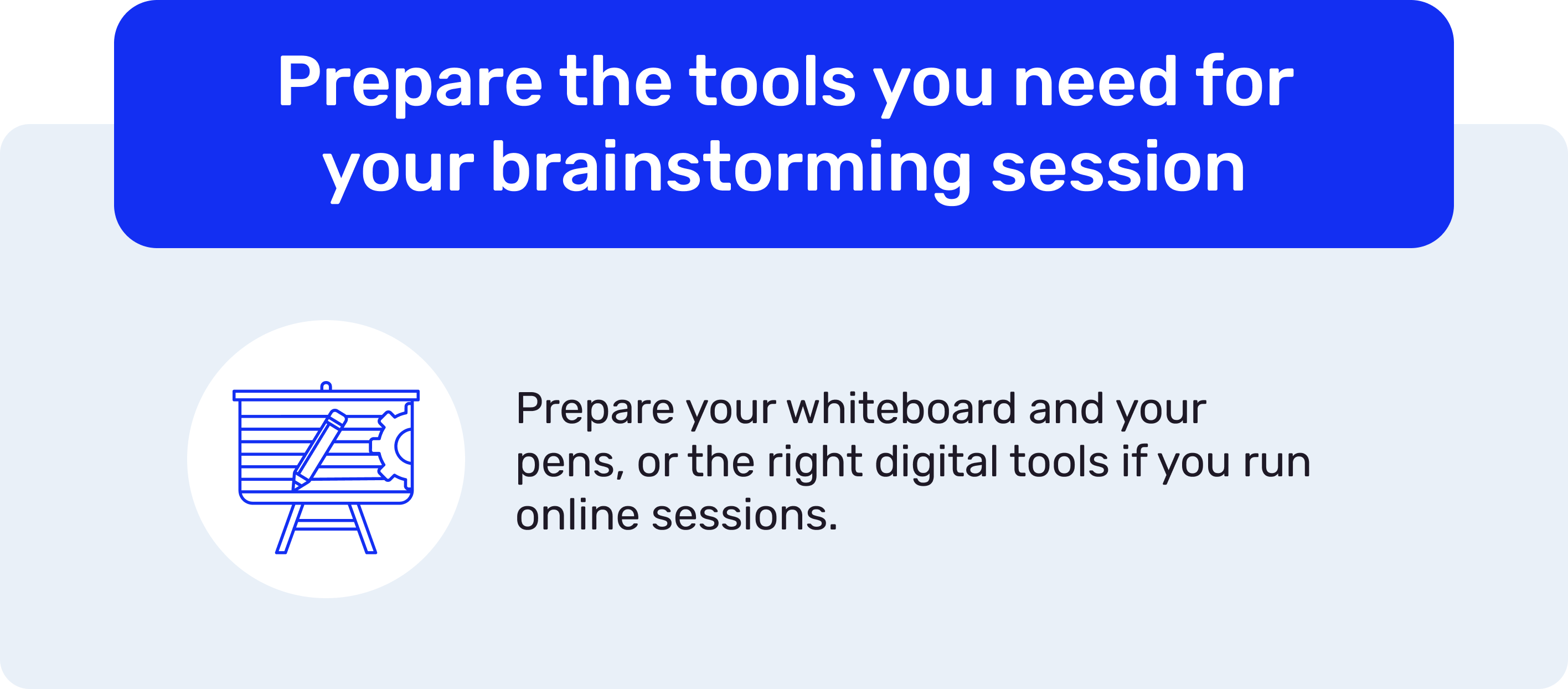 Prepare the tools you need for your brainstorming session

Prepare your whiteboard and your pens, or the right digital tools if you run online sessions.